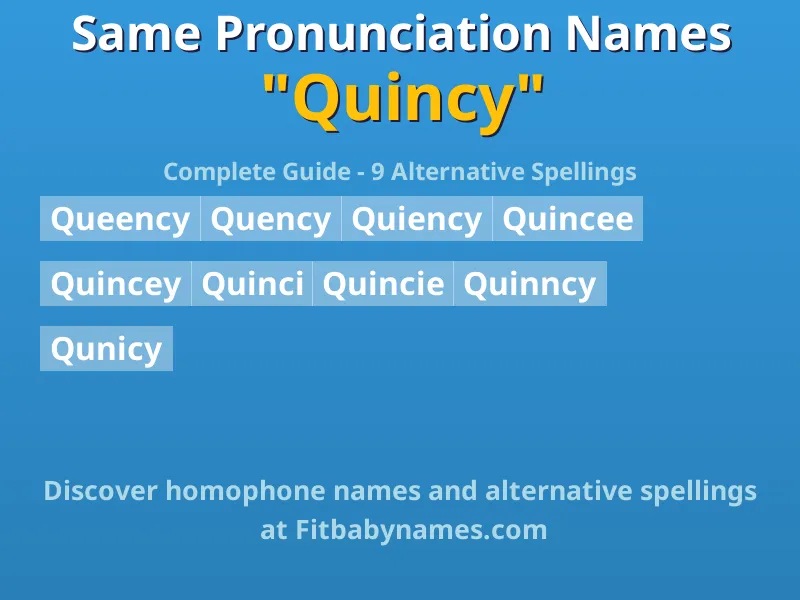 Same Pronunciation Names
"Quincy"

Complete Guide - 9 Alternative Spellings

Queency Quency Quiency Quincee

Quincey Quinci Quincie Quinncy

Qunicy

Discover homophone names and alternative spellings at Fitbabynames.com